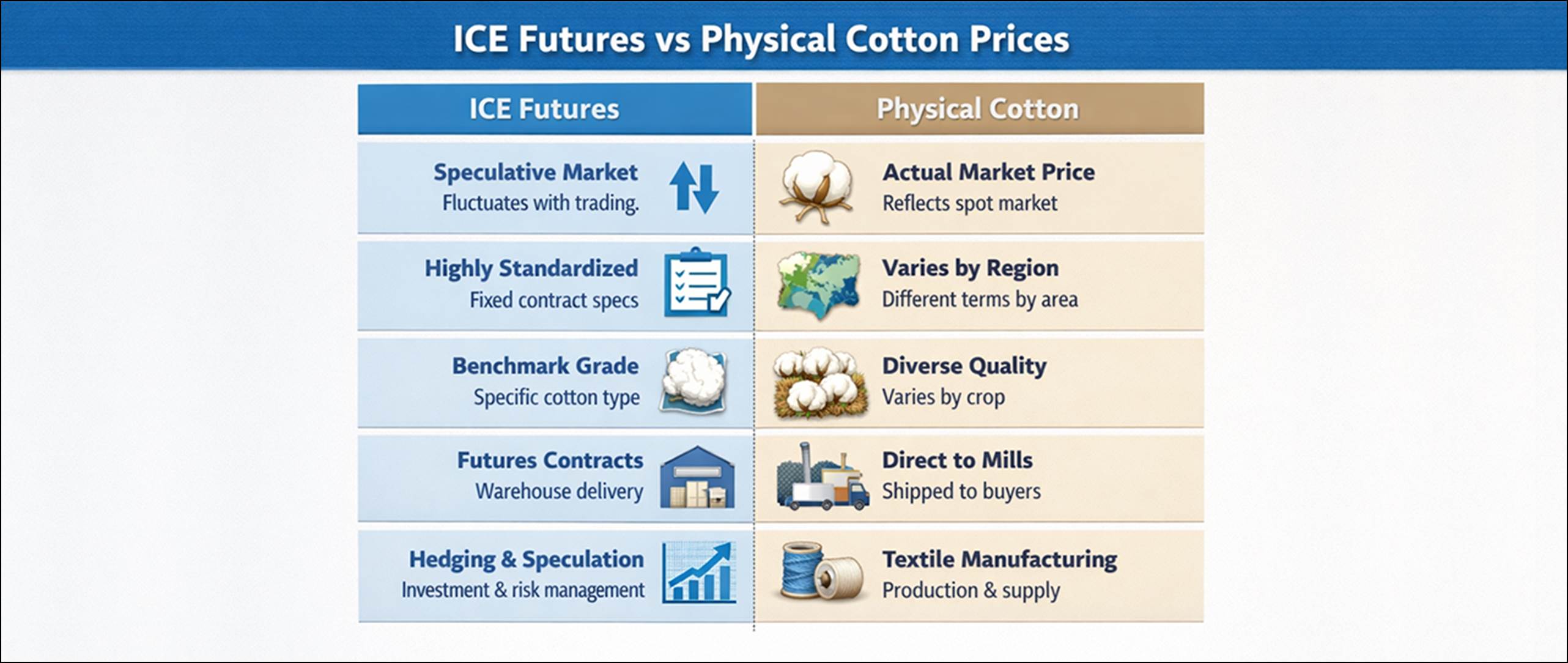 ICE Futures vs Physical Cotton Prices

| ICE Futures | Physical Cotton |
|---|---|
| Speculative Market Fluctuates with trading. | Actual Market Price Reflects spot market |
| Highly Standardized Fixed contract specs | Varies by Region Different terms by area |
| Benchmark Grade Specific cotton type | Diverse Quality Varies by crop |
| Futures Contracts Warehouse delivery | Direct to Mills Shipped to buyers |
| Hedging & Speculation Investment & risk management | Textile Manufacturing Production & supply |